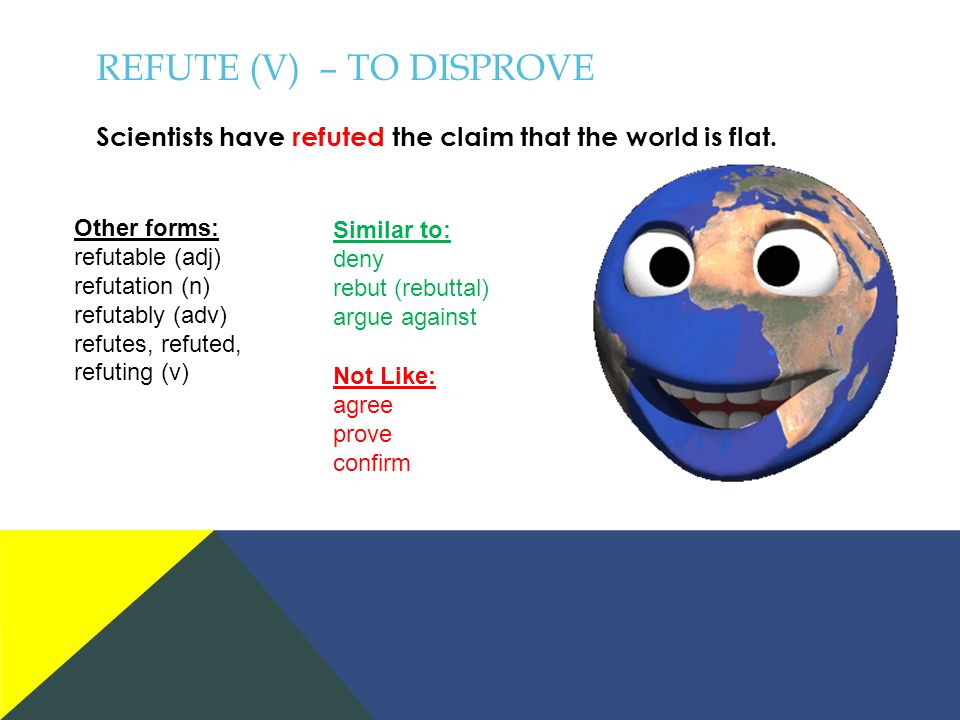 REFUTE (V) – TO DISPROVE

Scientists have refuted the claim that the world is flat.

Other forms:
refutable (adj)
refutation (n)
refutably (adv)
refutes, refuted, refuting (v)

Similar to:
deny
rebut (rebuttal)
argue against

Not Like:
agree
prove
confirm